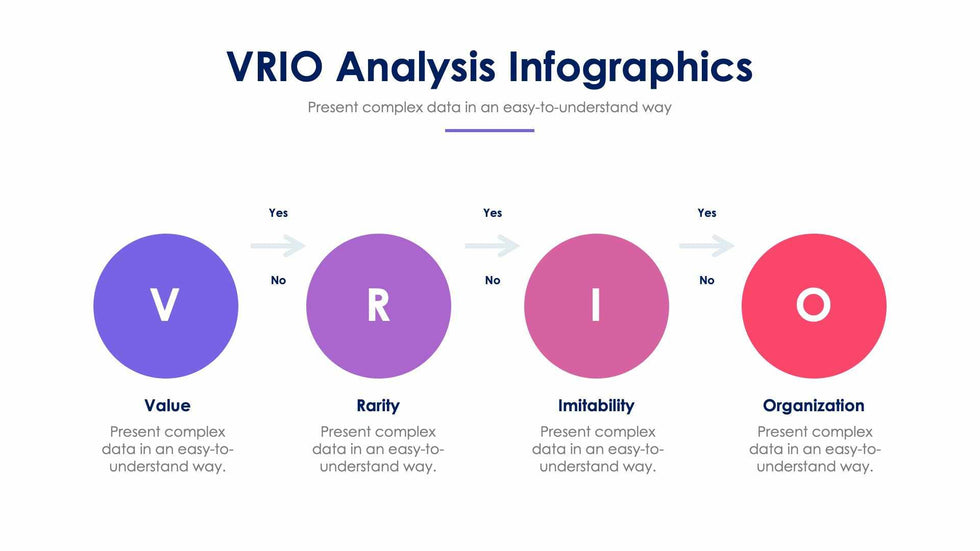 VRIO Analysis Infographics

Present complex data in an easy-to-understand way

Yes

No

Yes

No

Yes

No

V

R

I

O

Value

Present complex data in an easy-to-understand way.

Rarity

Present complex data in an easy-to-understand way.

Imitability

Present complex data in an easy-to-understand way.

Organization

Present complex data in an easy-to-understand way.